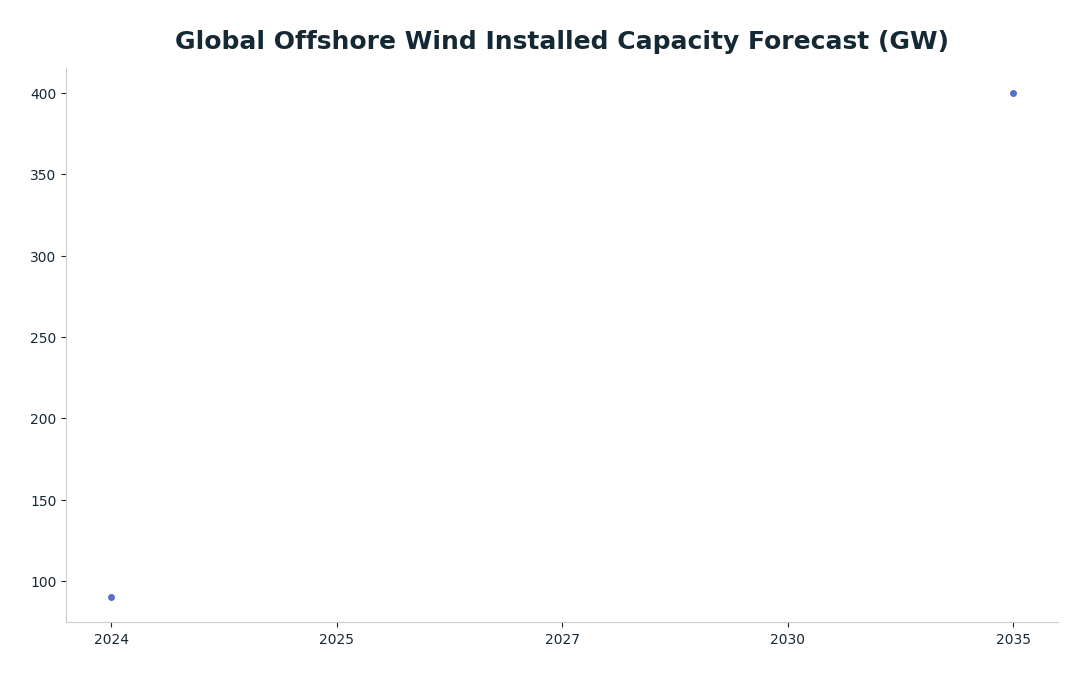 Global Offshore Wind Installed Capacity Forecast (GW)

400
350
300
250
200
150
100

2024
2025
2027
2030
2035